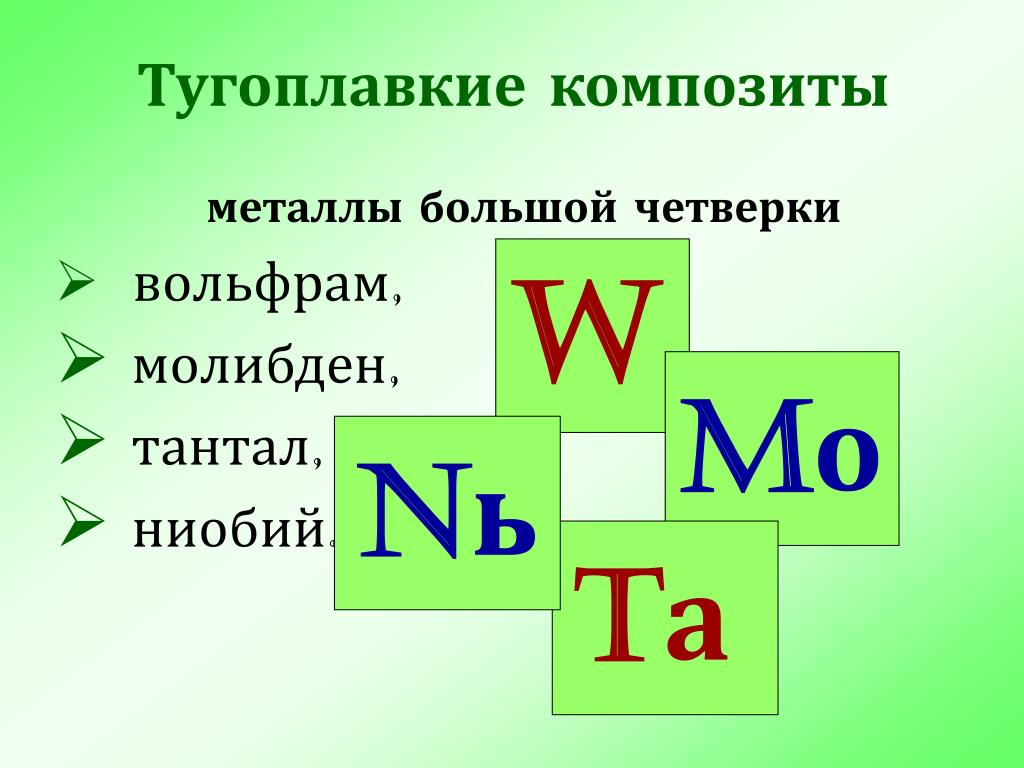 Тугоплавкие композиты

металлы большой четверки

➢ вольфрам,
➢ молибден,
➢ тантал,
➢ ниобий.

W

Mo

Nь

Ta